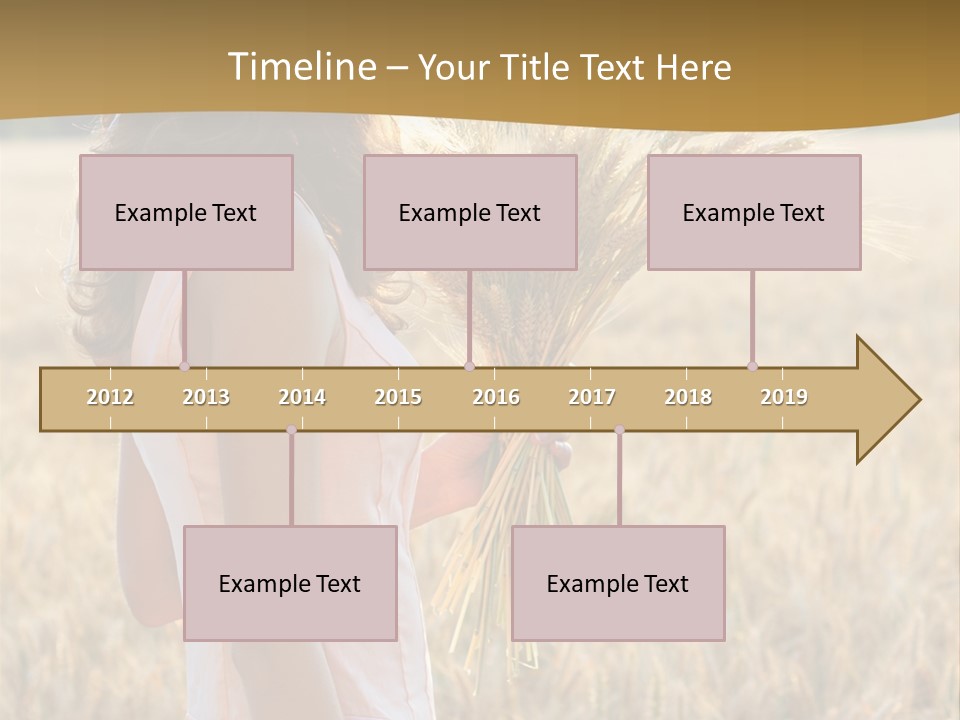 Timeline – Your Title Text Here

Example Text

Example Text

Example Text

2012 2013 2014 2015 2016 2017 2018 2019

Example Text

Example Text